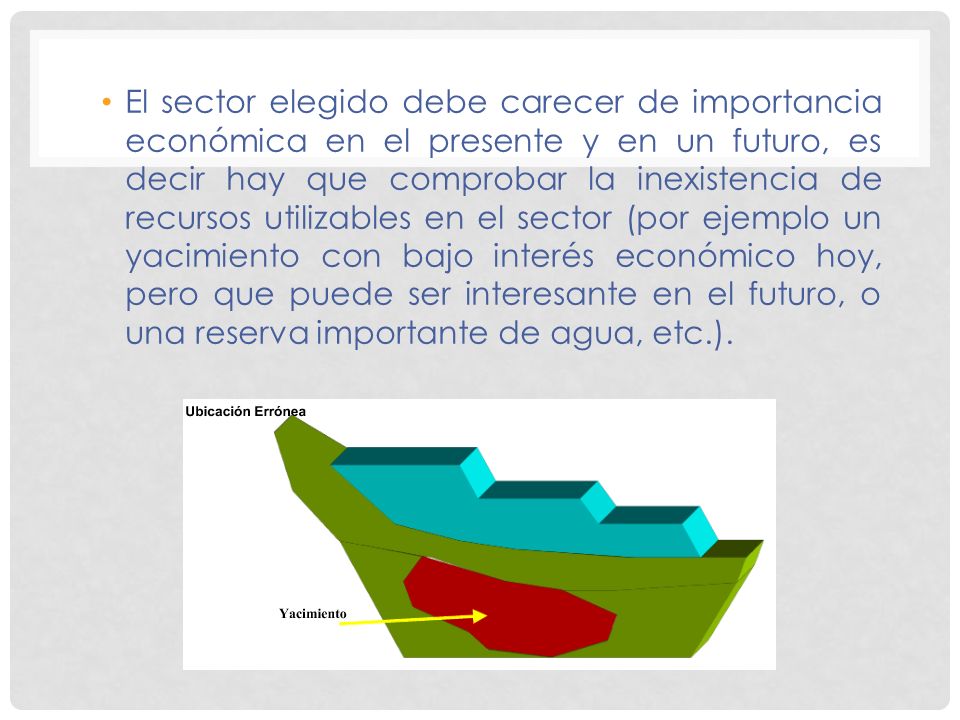 • El sector elegido debe carecer de importancia económica en el presente y en un futuro, es decir hay que comprobar la inexistencia de recursos utilizables en el sector (por ejemplo un yacimiento con bajo interés económico hoy, pero que puede ser interesante en el futuro, o una reserva importante de agua, etc.).

Ubicación Errónea

Yacimiento